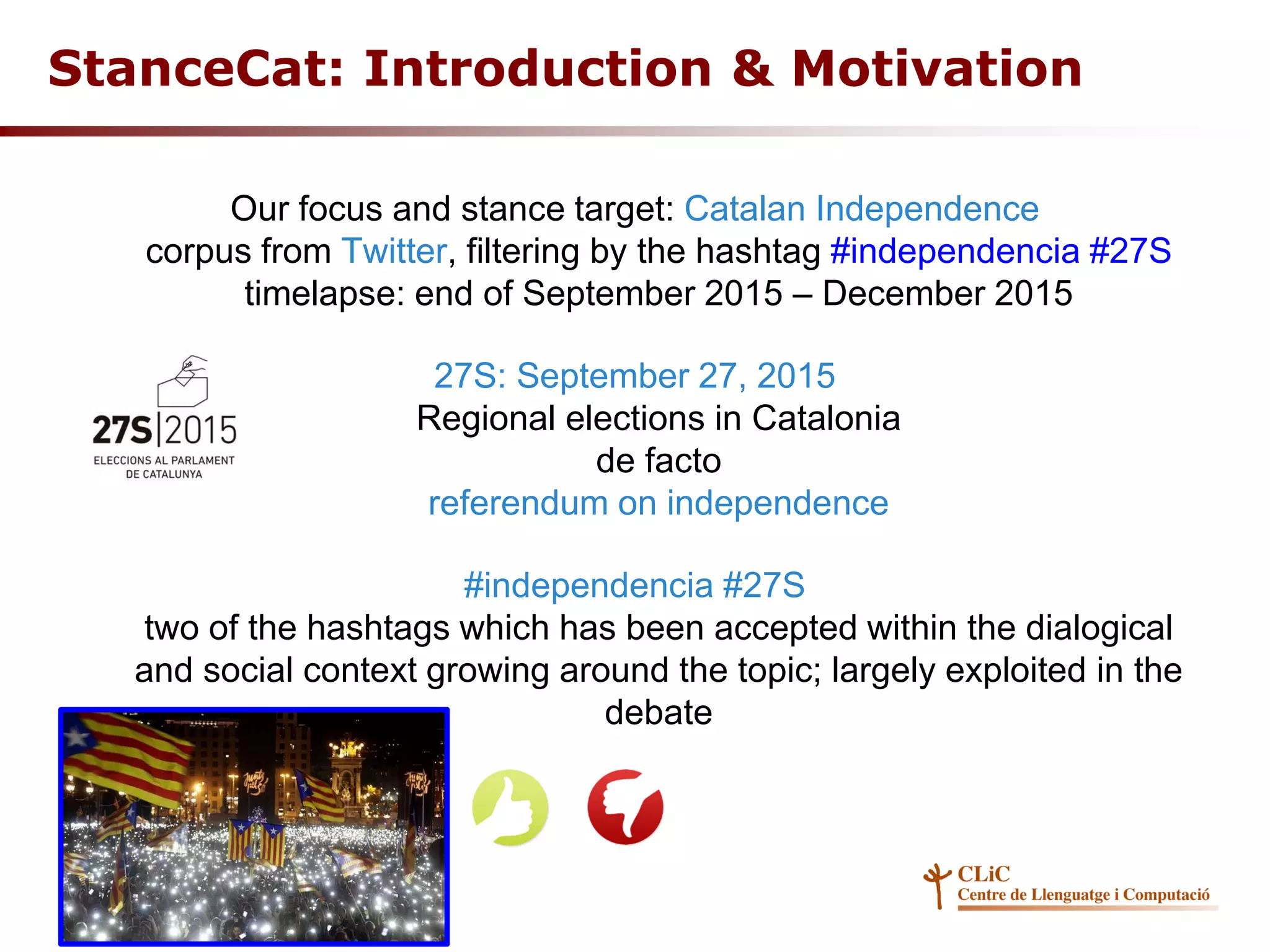 StanceCat: Introduction & Motivation

Our focus and stance target: Catalan Independence
corpus from Twitter, filtering by the hashtag #independencia #27S
timelapse: end of September 2015 – December 2015

27S|2015
ELECCIONS AL PARLAMENT DE CATALUNYA

27S: September 27, 2015
Regional elections in Catalonia
de facto
referendum on independence

#independencia #27S
two of the hashtags which has been accepted within the dialogical and social context growing around the topic; largely exploited in the debate

CLiC
Centre de Llenguatge i Computació